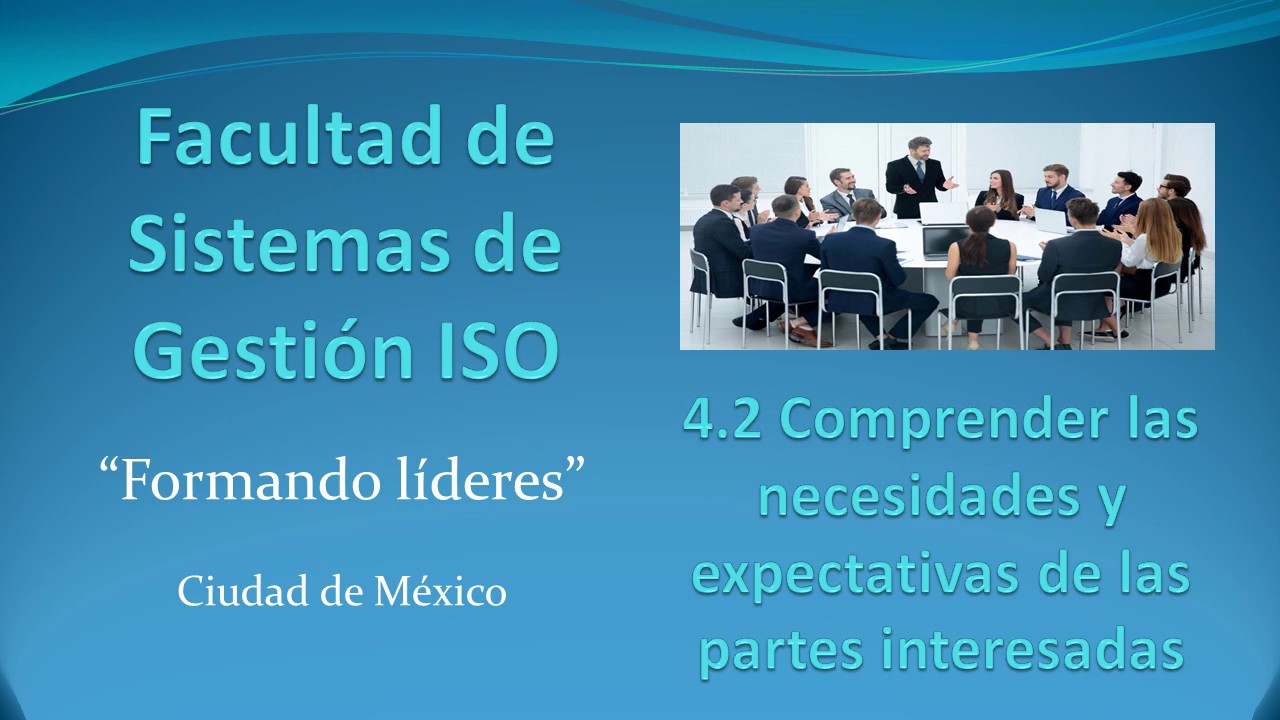 Facultad de Sistemas de Gestión ISO

“Formando líderes”

Ciudad de México

4.2 Comprender las necesidades y expectativas de las partes interesadas